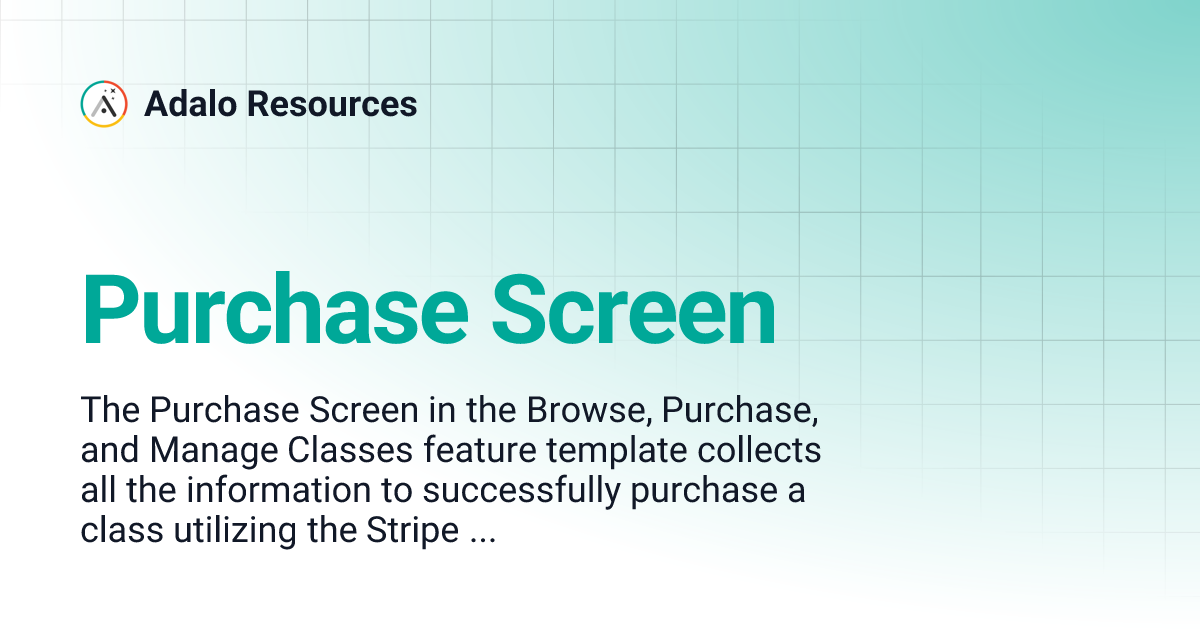 Adalo Resources

Purchase Screen

The Purchase Screen in the Browse, Purchase, and Manage Classes feature template collects all the information to successfully purchase a class utilizing the Stripe ...